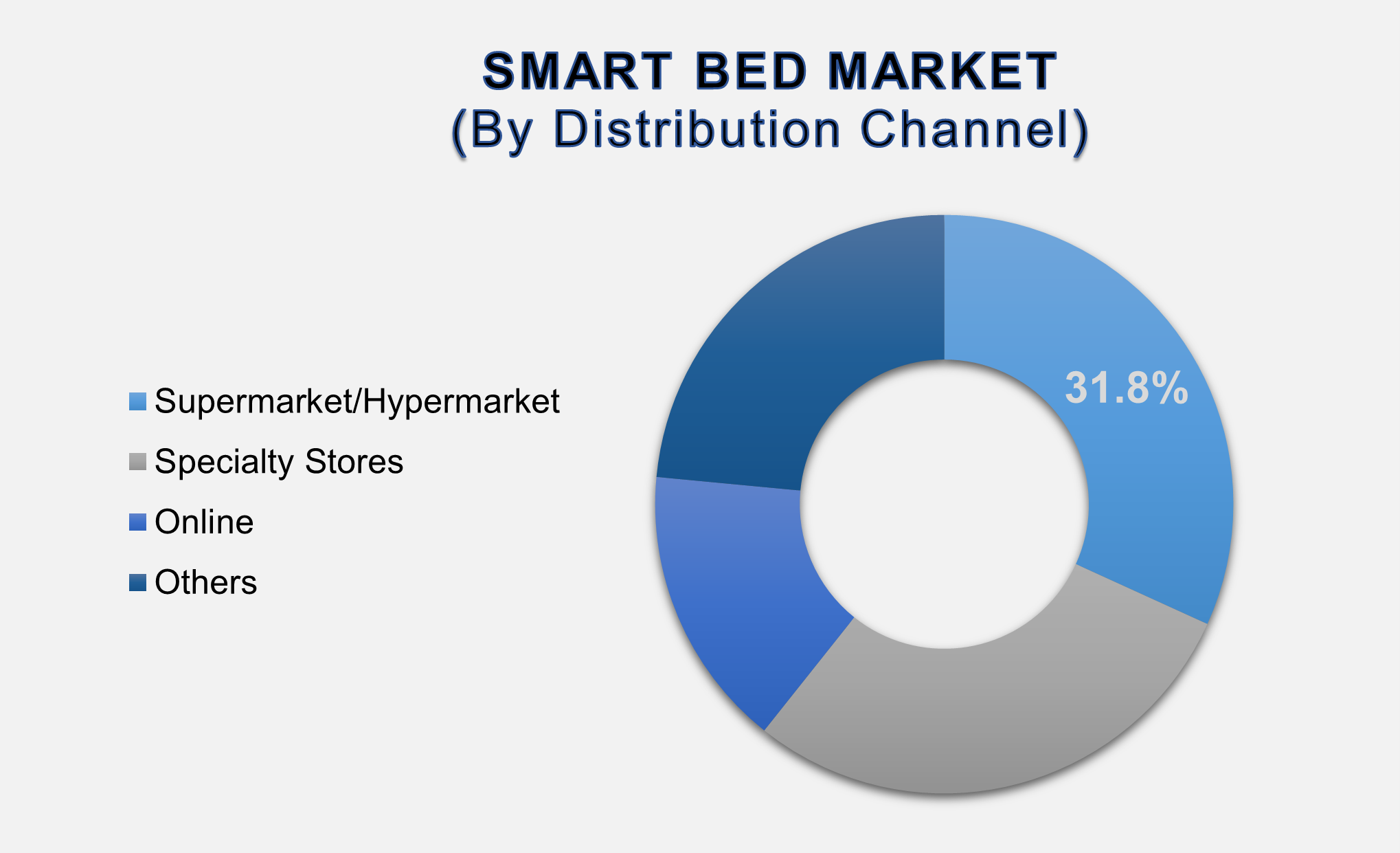 SMART BED MARKET
(By Distribution Channel)

Supermarket/Hypermarket
Specialty Stores
Online
Others

31.8%